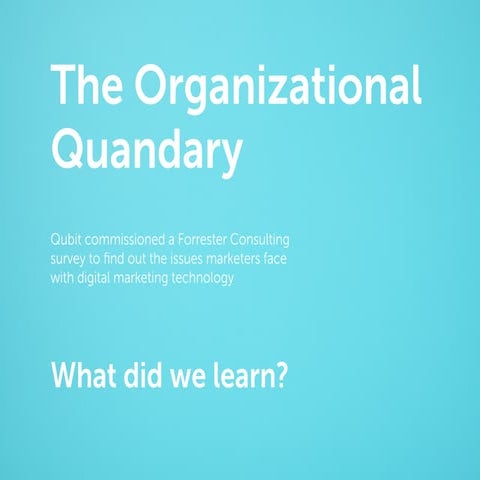 The Organizational Quandary

Qubit commissioned a Forrester Consulting survey to find out the issues marketers face with digital marketing technology

What did we learn?